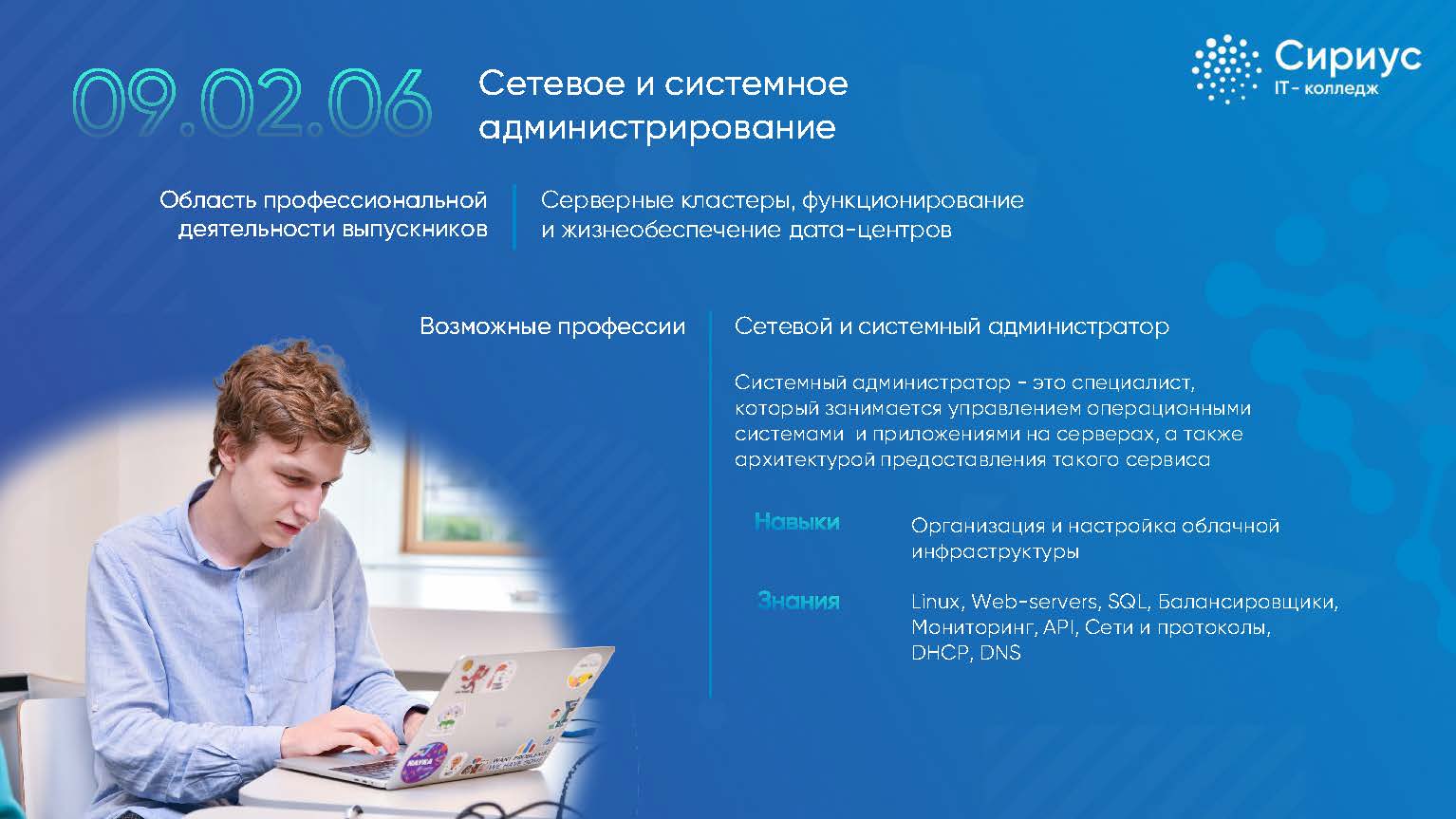 09.02.06

Сетевое и системное администрирование

Сириус
IT- колледж

Область профессиональной деятельности выпускников

Серверные кластеры, функционирование и жизнеобеспечение дата-центров

Возможные профессии

Сетевой и системный администратор

Системный администратор - это специалист, который занимается управлением операционными системами и приложениями на серверах, а также архитектурой предоставления такого сервиса

Навыки

Организация и настройка облачной инфраструктуры

Знания

Linux, Web-servers, SQL, Балансировщики, Мониторинг, API, Сети и протоколы, DHCP, DNS